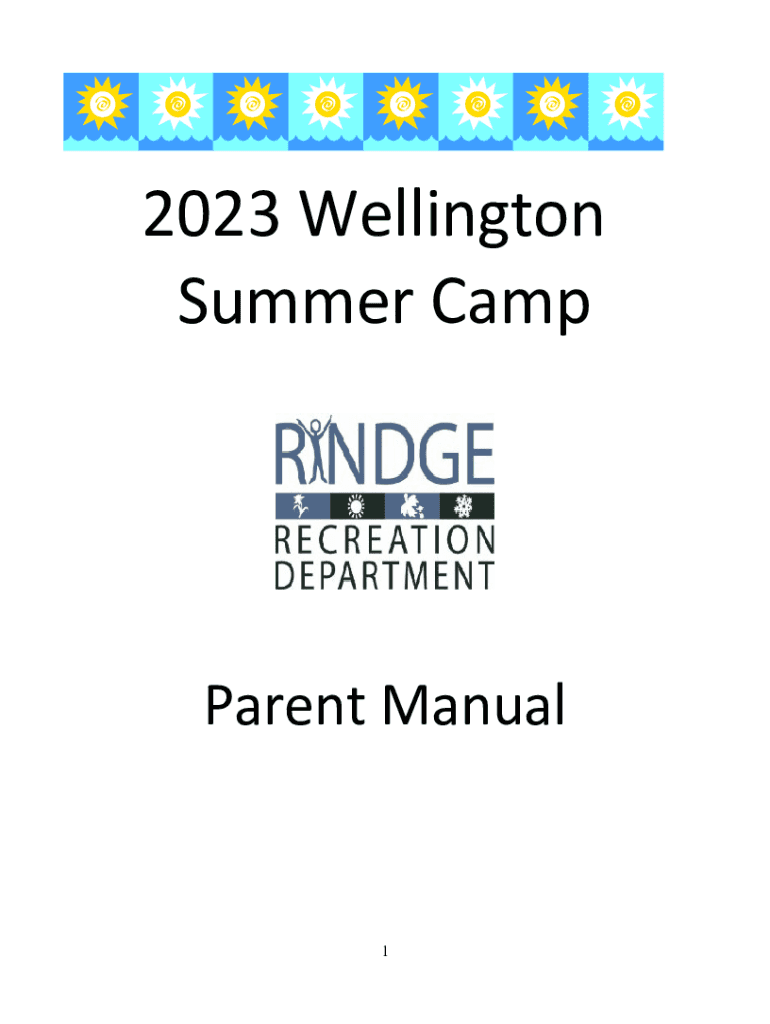 2023 Wellington Summer Camp

RINDGE
RECREATION DEPARTMENT

Parent Manual

1